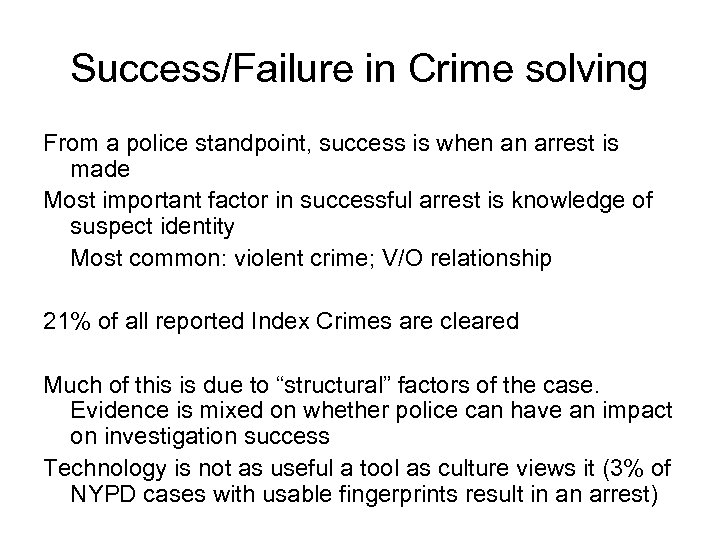 Success/Failure in Crime solving

From a police standpoint, success is when an arrest is made

Most important factor in successful arrest is knowledge of suspect identity

Most common: violent crime; V/O relationship

21% of all reported Index Crimes are cleared

Much of this is due to “structural” factors of the case. Evidence is mixed on whether police can have an impact on investigation success

Technology is not as useful a tool as culture views it (3% of NYPD cases with usable fingerprints result in an arrest)